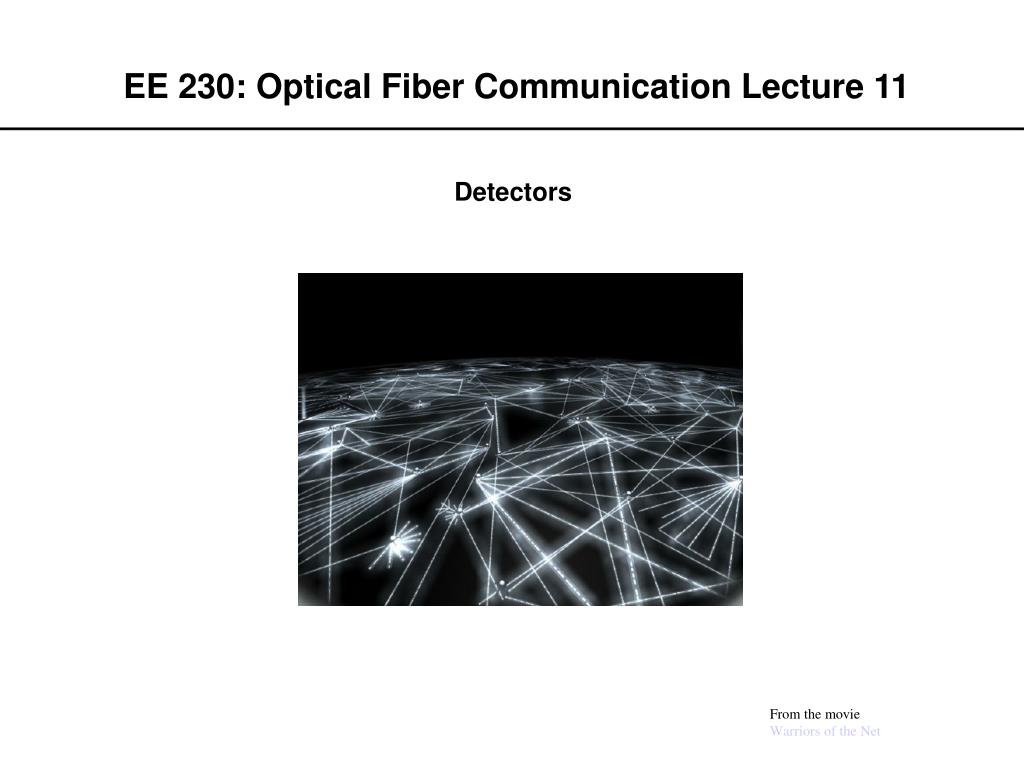 EE 230: Optical Fiber Communication Lecture 11

Detectors

From the movie
Warriors of the Net